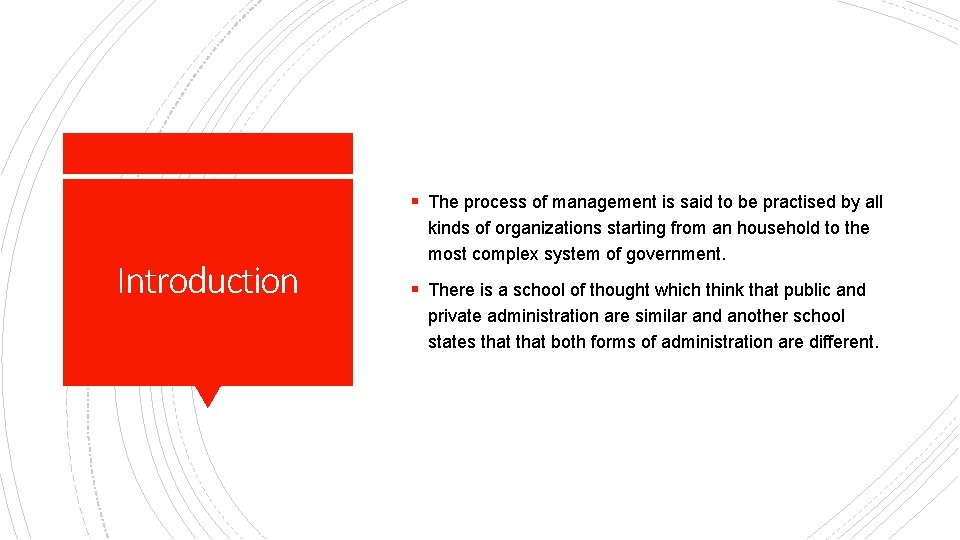 Introduction

▪ The process of management is said to be practised by all kinds of organizations starting from an household to the most complex system of government.

▪ There is a school of thought which think that public and private administration are similar and another school states that that both forms of administration are different.